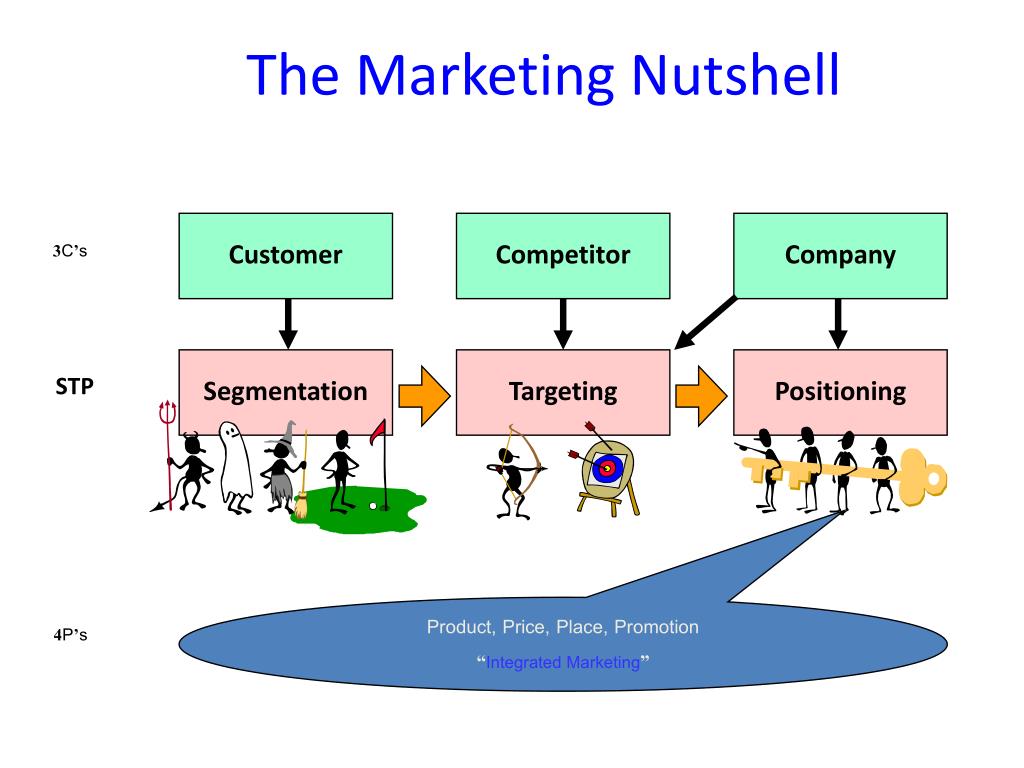 The Marketing Nutshell

3C's

Customer

Competitor

Company

STP

Segmentation

Targeting

Positioning

4P's

Product, Price, Place, Promotion

"Integrated Marketing"